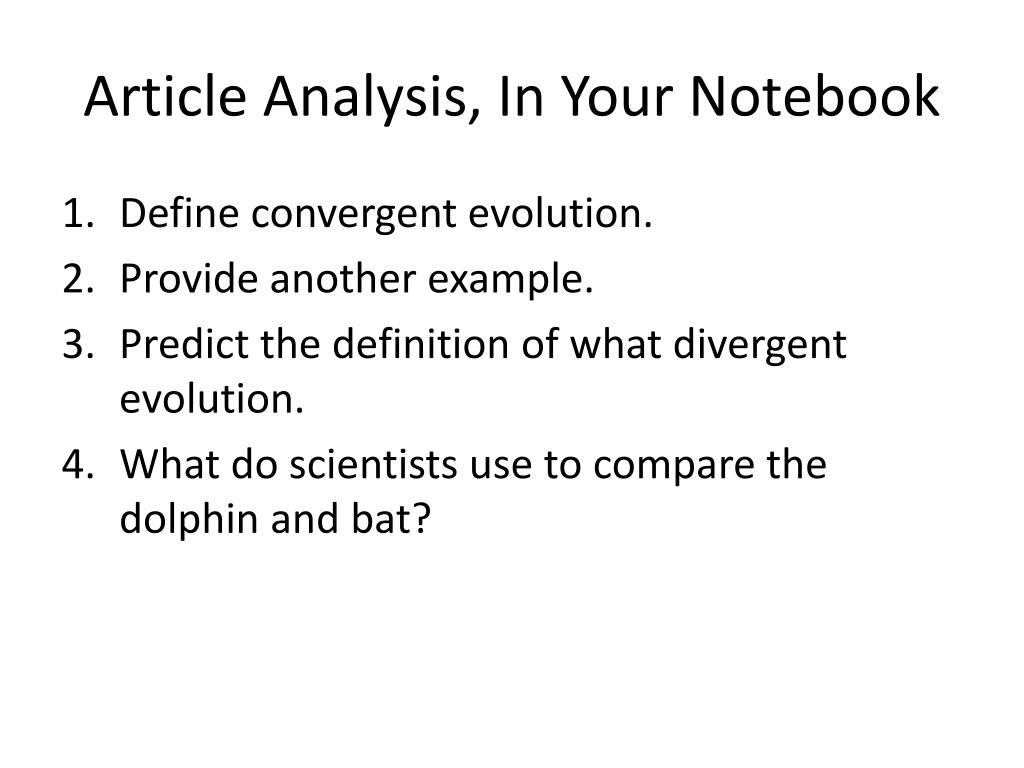 Article Analysis, In Your Notebook

1. Define convergent evolution.
2. Provide another example.
3. Predict the definition of what divergent evolution.
4. What do scientists use to compare the dolphin and bat?